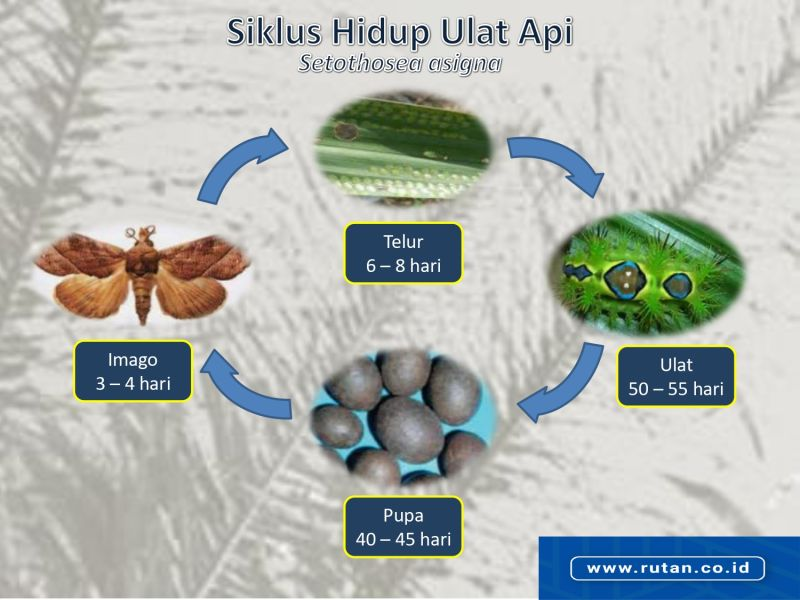 Siklus Hidup Ulat Api
Setothosea asigna

Telur
6 – 8 hari

Ulat
50 – 55 hari

Pupa
40 – 45 hari

Imago
3 – 4 hari

www.rutan.co.id